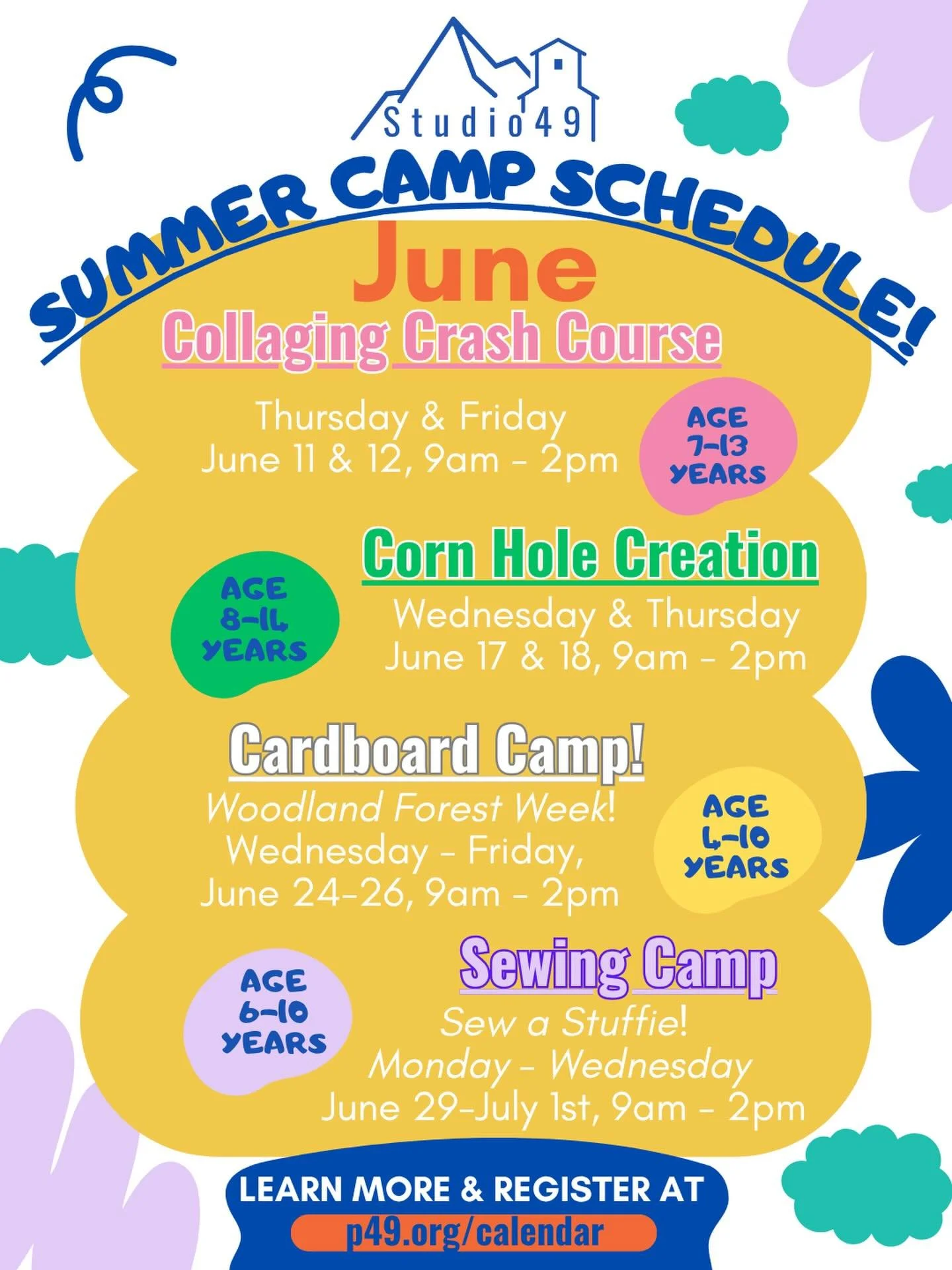 Studio49

SUMMER CAMP SCHEDULE!

June

Collaging Crash Course

Thursday & Friday
June 11 & 12, 9am - 2pm

AGE 7-13 YEARS

Corn Hole Creation

AGE 8-14 YEARS

Wednesday & Thursday
June 17 & 18, 9am - 2pm

Cardboard Camp!

Woodland Forest Week!
Wednesday - Friday,
June 24-26, 9am - 2pm

AGE 4-10 YEARS

Sewing Camp

AGE 6-10 YEARS

Sew a Stuffie!
Monday - Wednesday
June 29-July 1st, 9am - 2pm

LEARN MORE & REGISTER AT
p49.org/calendar